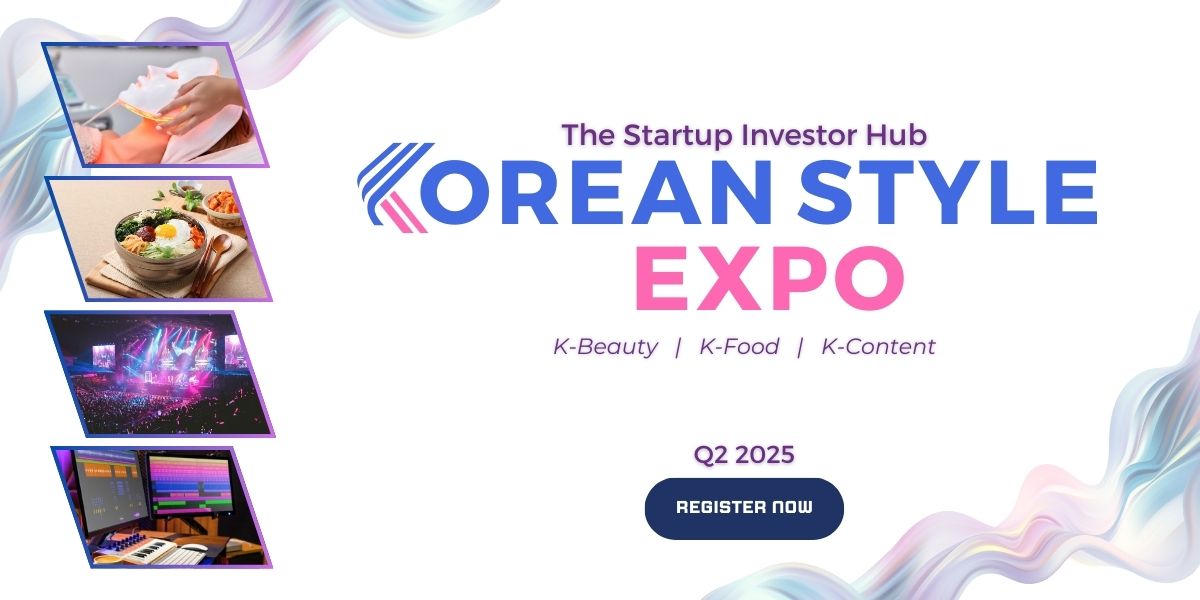 The Startup Investor Hub

KOREAN STYLE EXPO

K-Beauty | K-Food | K-Content

Q2 2025

REGISTER NOW